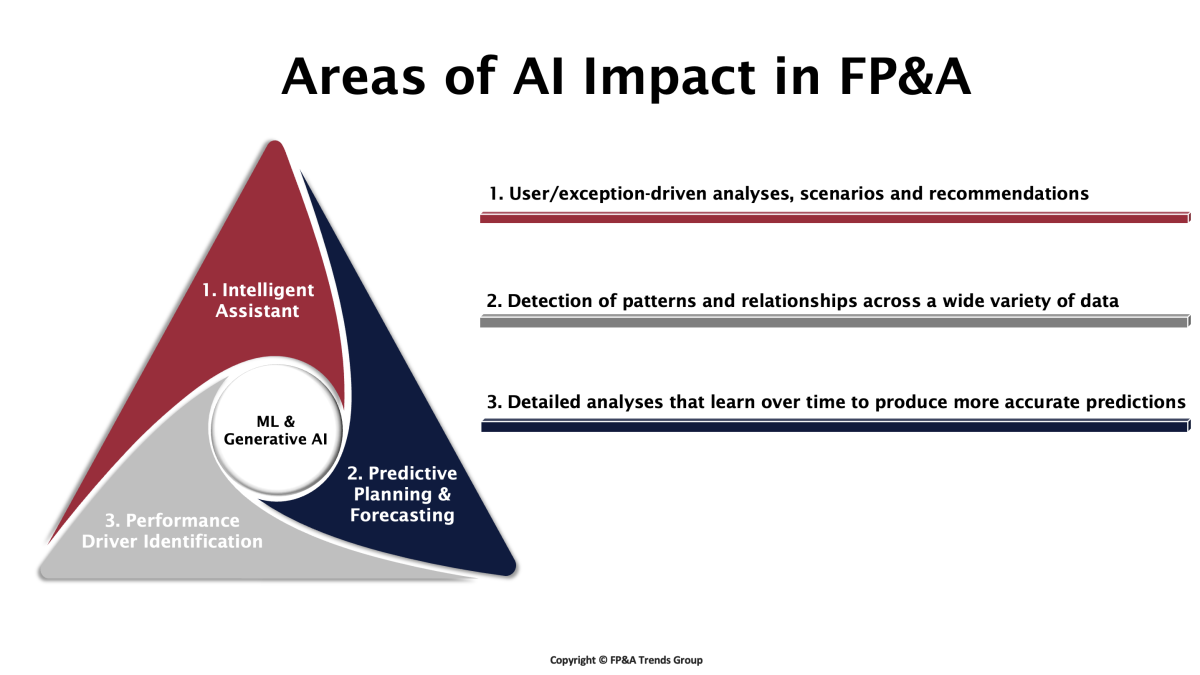 Areas of AI Impact in FP&A

1. Intelligent Assistant

ML & Generative AI

2. Predictive Planning & Forecasting

3. Performance Driver Identification

1. User/exception-driven analyses, scenarios and recommendations

2. Detection of patterns and relationships across a wide variety of data

3. Detailed analyses that learn over time to produce more accurate predictions

Copyright © FP&A Trends Group